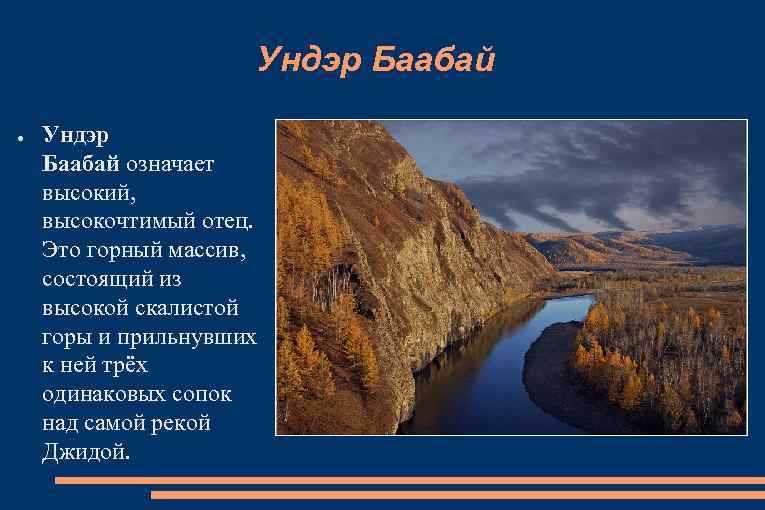 Ундэр Баабай

• Ундэр Баабай означает высокий, высокочтимый отец. Это горный массив, состоящий из высокой скалистой горы и прильнувших к ней трёх одинаковых сопок над самой рекой Джидой.